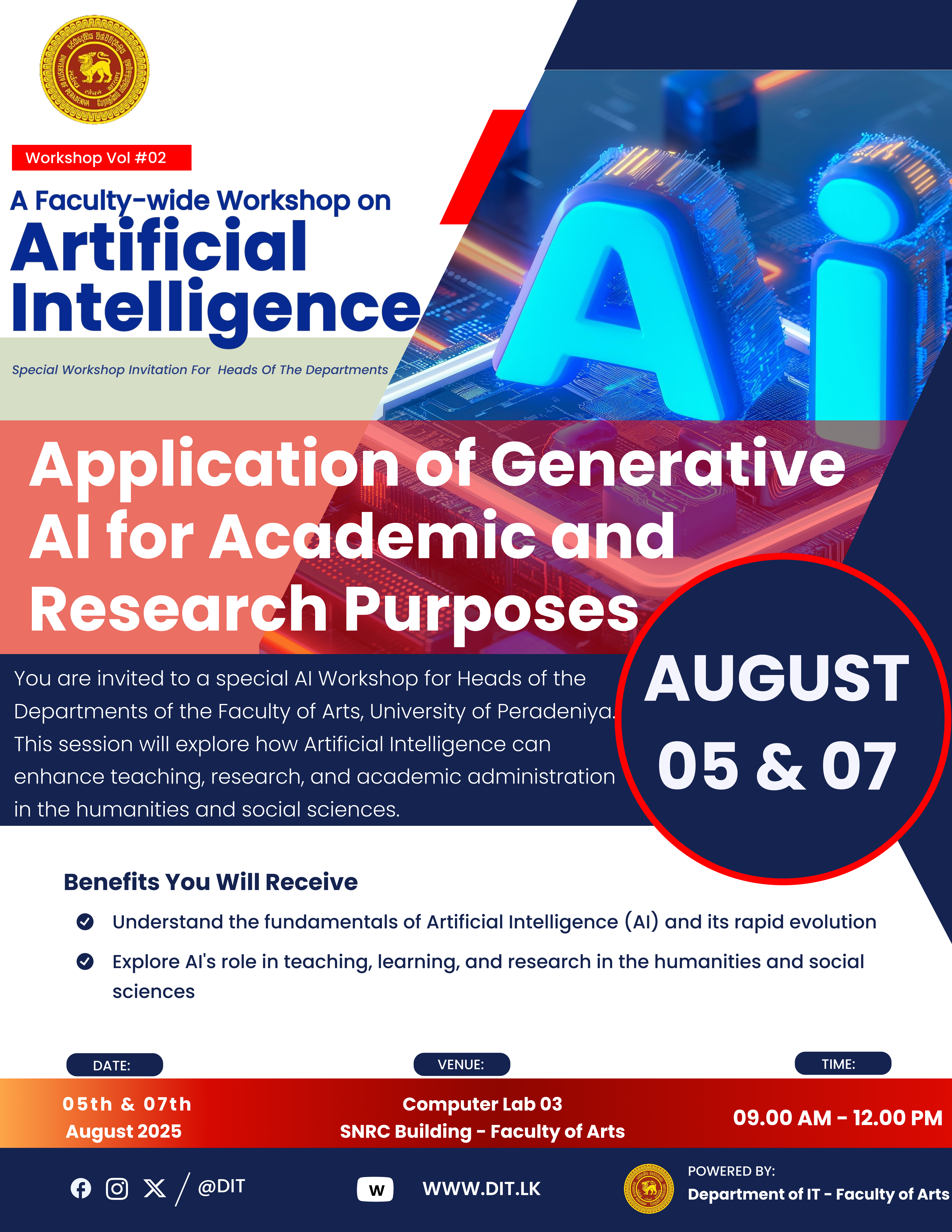 UNIVERSITY OF PERADENIYA

Workshop Vol #02

A Faculty-wide Workshop on
Artificial Intelligence

Special Workshop Invitation For Heads Of The Departments

Ai

Application of Generative AI for Academic and Research Purposes

You are invited to a special AI Workshop for Heads of the Departments of the Faculty of Arts, University of Peradeniya. This session will explore how Artificial Intelligence can enhance teaching, research, and academic administration in the humanities and social sciences.

AUGUST
05 & 07

Benefits You Will Receive

Understand the fundamentals of Artificial Intelligence (AI) and its rapid evolution

Explore AI's role in teaching, learning, and research in the humanities and social sciences

DATE:
05th & 07th
August 2025

VENUE:
Computer Lab 03
SNRC Building - Faculty of Arts

TIME:
09.00 AM - 12.00 PM

@DIT

W

WWW.DIT.LK

POWERED BY:
Department of IT - Faculty of Arts